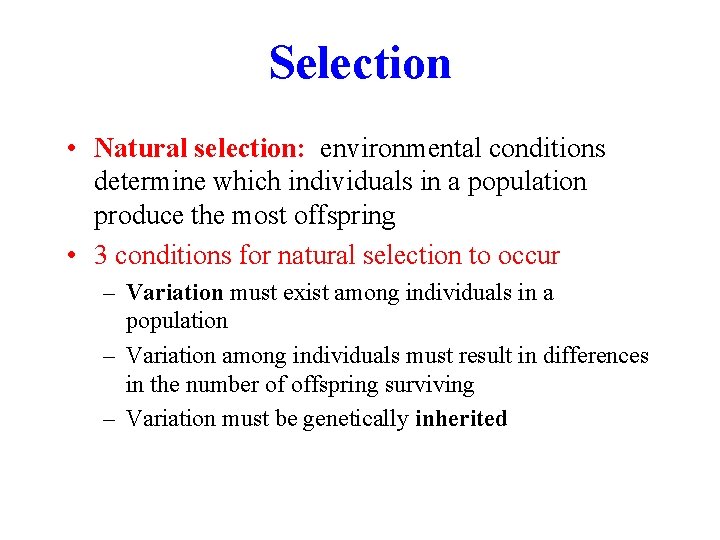 Selection

• Natural selection: environmental conditions determine which individuals in a population produce the most offspring

• 3 conditions for natural selection to occur

– Variation must exist among individuals in a population

– Variation among individuals must result in differences in the number of offspring surviving

– Variation must be genetically inherited